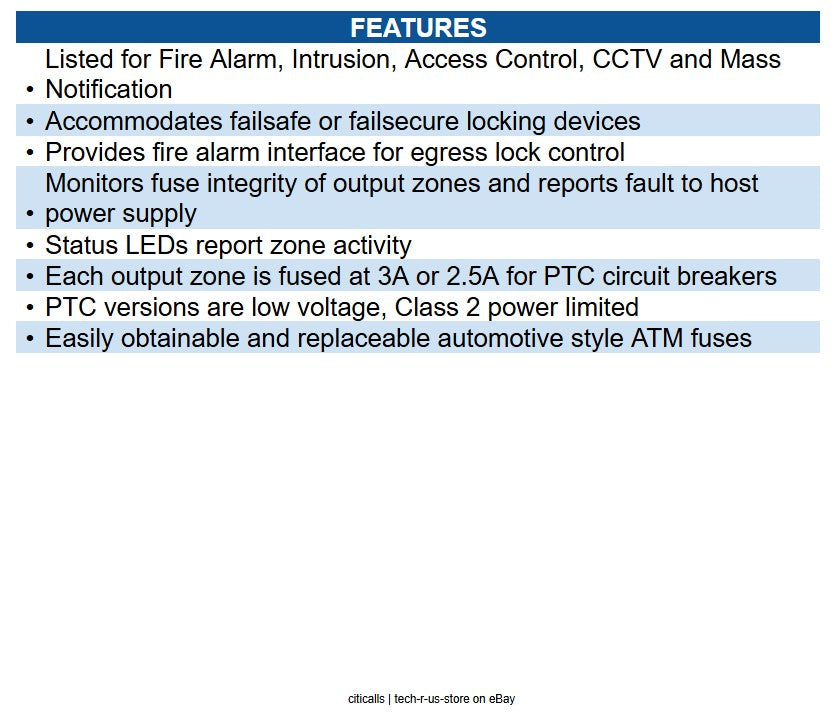 FEATURES

• Listed for Fire Alarm, Intrusion, Access Control, CCTV and Mass Notification
• Accommodates failsafe or failsecure locking devices
• Provides fire alarm interface for egress lock control
• Monitors fuse integrity of output zones and reports fault to host power supply
• Status LEDs report zone activity
• Each output zone is fused at 3A or 2.5A for PTC circuit breakers
• PTC versions are low voltage, Class 2 power limited
• Easily obtainable and replaceable automotive style ATM fuses

citicalls | tech-r-us-store on eBay